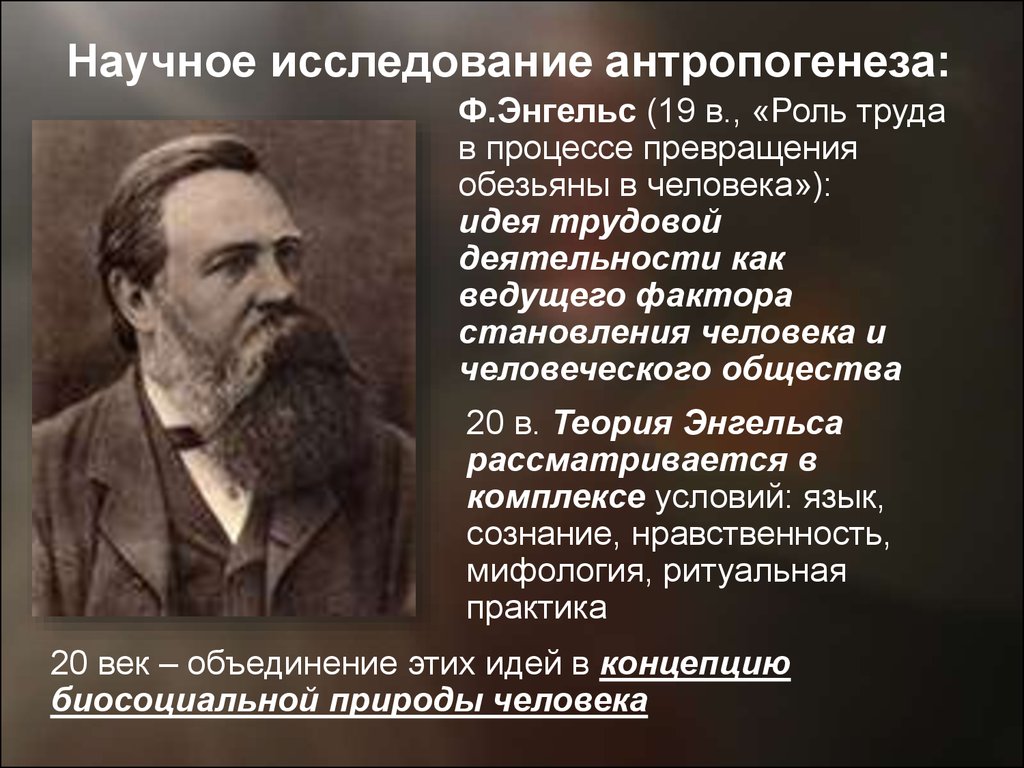 Научное исследование антропогенеза:

Ф.Энгельс (19 в., «Роль труда в процессе превращения обезьяны в человека»): идея трудовой деятельности как ведущего фактора становления человека и человеческого общества

20 в. Теория Энгельса рассматривается в комплексе условий: язык, сознание, нравственность, мифология, ритуальная практика

20 век – объединение этих идей в концепцию биосоциальной природы человека